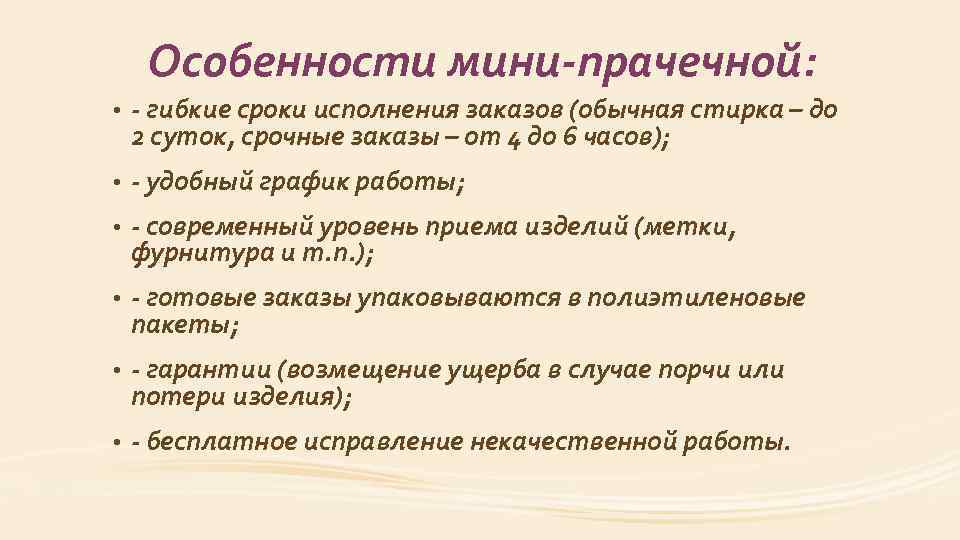 Особенности мини-прачечной:

• - гибкие сроки исполнения заказов (обычная стирка – до 2 суток, срочные заказы – от 4 до 6 часов);

• - удобный график работы;

• - современный уровень приема изделий (метки, фурнитура и т.п.);

• - готовые заказы упаковываются в полиэтиленовые пакеты;

• - гарантии (возмещение ущерба в случае порчи или потери изделия);

• - бесплатное исправление некачественной работы.